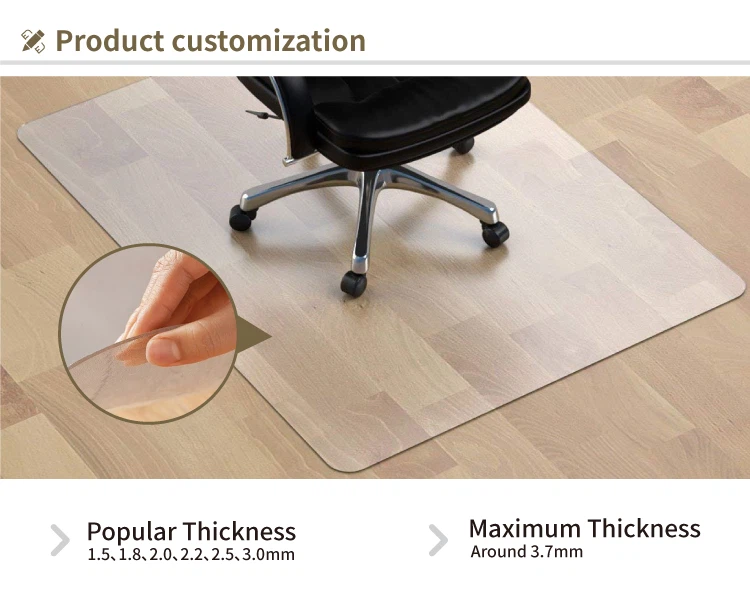 Product customization

Popular Thickness
1.5、1.8、2.0、2.2、2.5、3.0mm

Maximum Thickness
Around 3.7mm